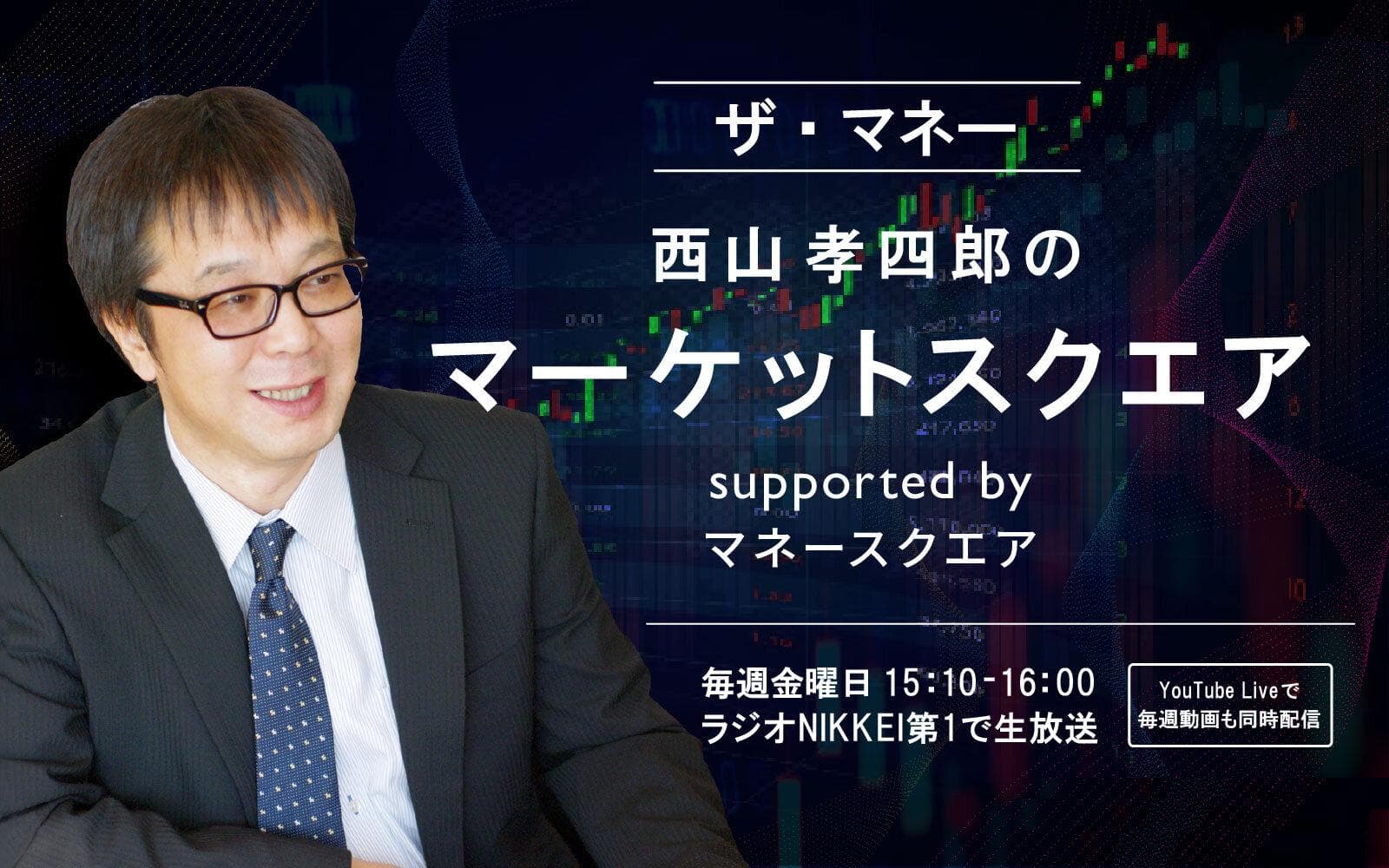 ザ・マネー

西山孝四郎の

マーケットスクエア

supported by
マネースクエア

毎週金曜日 15:10-16:00
ラジオNIKKEI第1で生放送

YouTube Liveで
毎週動画も同時配信